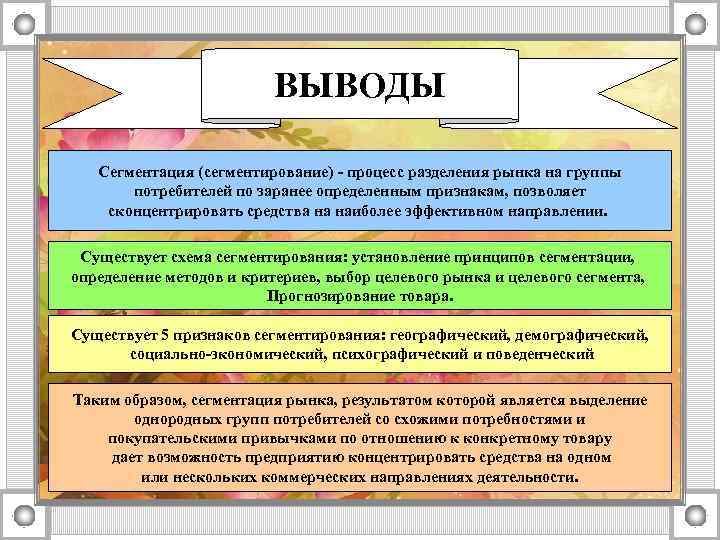 ВЫВОДЫ

Сегментация (сегментирование) - процесс разделения рынка на группы потребителей по заранее определенным признакам, позволяет сконцентрировать средства на наиболее эффективном направлении.

Существует схема сегментирования: установление принципов сегментации, определение методов и критериев, выбор целевого рынка и целевого сегмента, Прогнозирование товара.

Существует 5 признаков сегментирования: географический, демографический, социально-экономический, психографический и поведенческий

Таким образом, сегментация рынка, результатом которой является выделение однородных групп потребителей со схожими потребностями и покупательскими привычками по отношению к конкретному товару дает возможность предприятию концентрировать средства на одном или нескольких коммерческих направлениях деятельности.